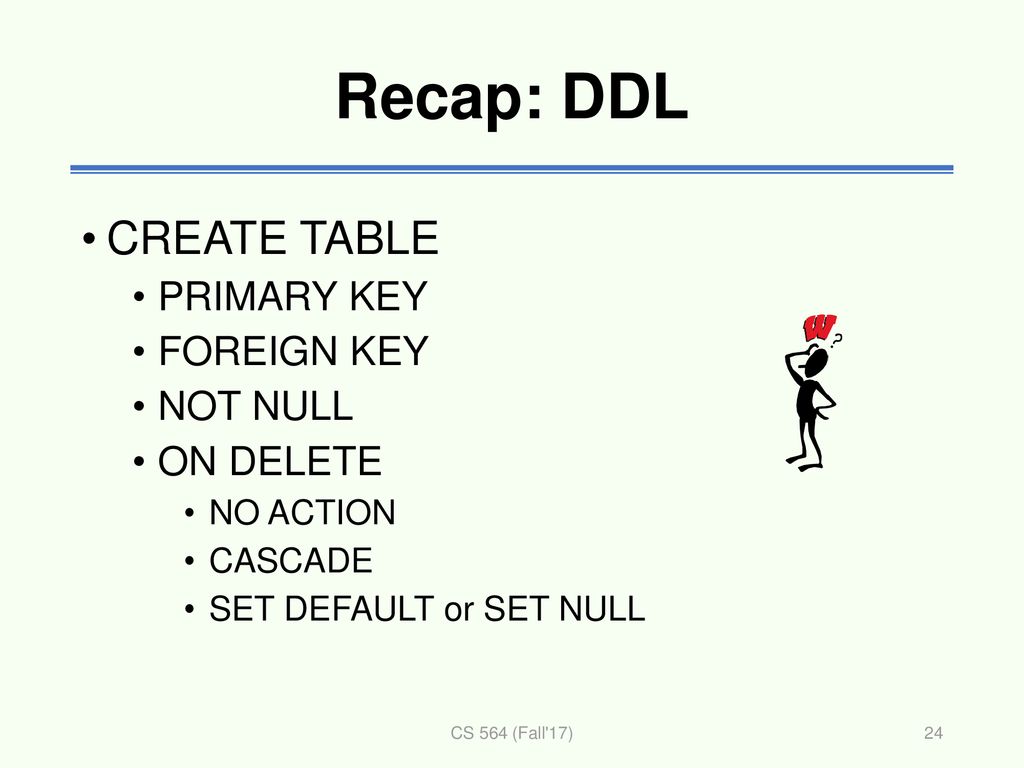 Recap: DDL

• CREATE TABLE
  • PRIMARY KEY
  • FOREIGN KEY
  • NOT NULL
  • ON DELETE
    • NO ACTION
    • CASCADE
    • SET DEFAULT or SET NULL

W ?

CS 564 (Fall'17)

24